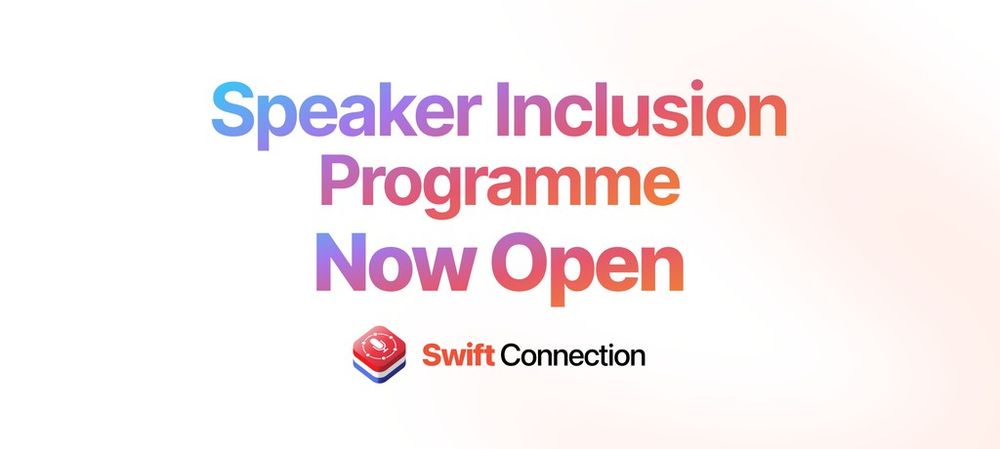 Speaker Inclusion Programme
Now Open

Swift Connection